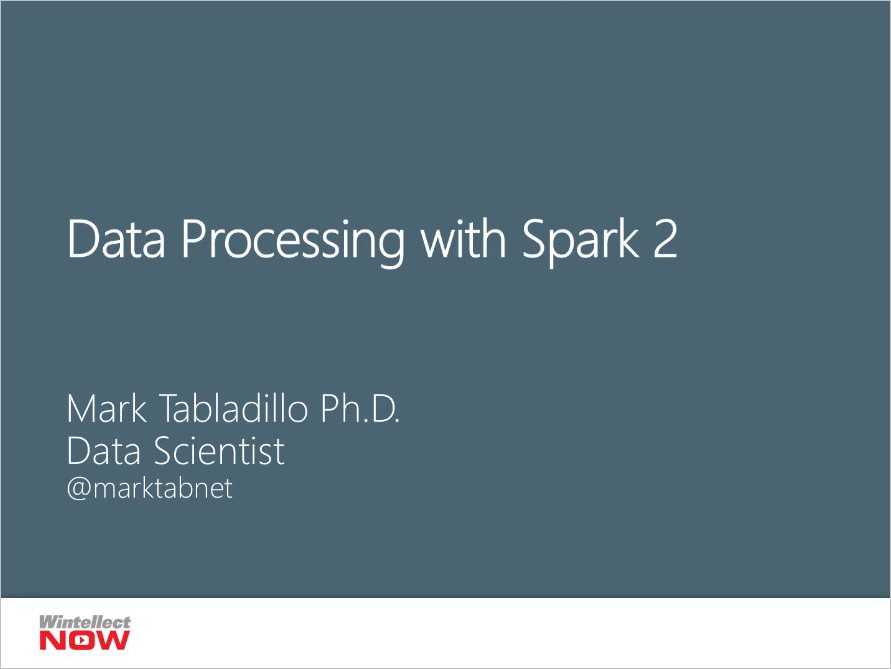 Data Processing with Spark 2

Mark Tabladillo Ph.D.
Data Scientist
@marktabnet

Wintellect
NOW